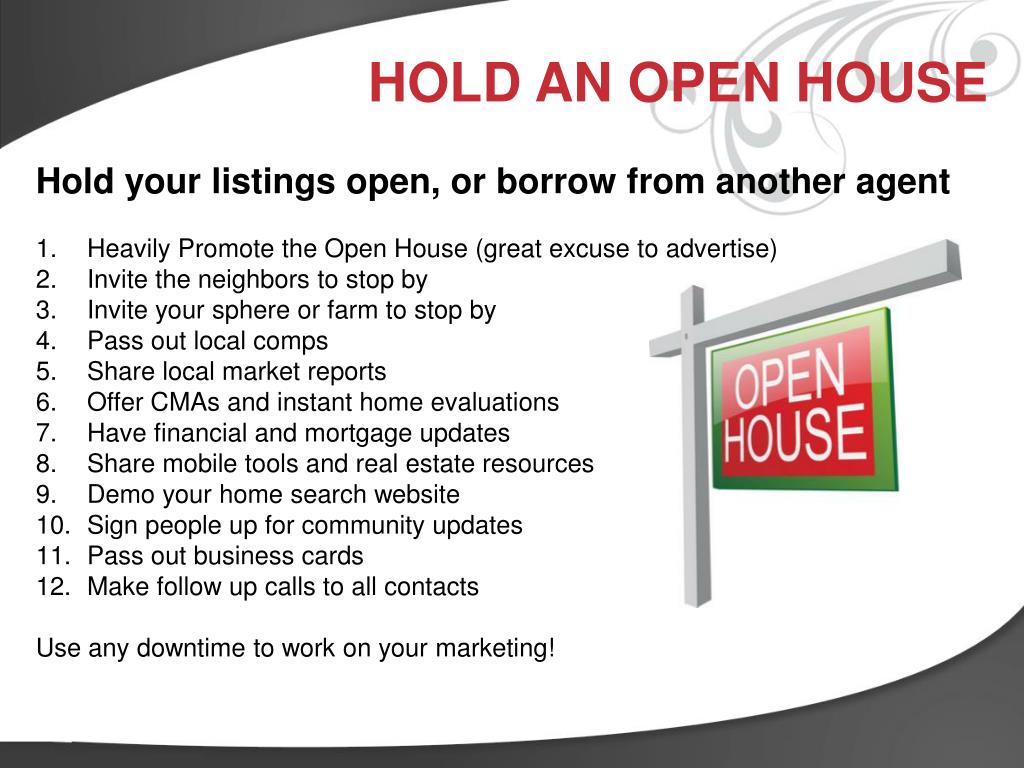 HOLD AN OPEN HOUSE

Hold your listings open, or borrow from another agent

1. Heavily Promote the Open House (great excuse to advertise)
2. Invite the neighbors to stop by
3. Invite your sphere or farm to stop by
4. Pass out local comps
5. Share local market reports
6. Offer CMAs and instant home evaluations
7. Have financial and mortgage updates
8. Share mobile tools and real estate resources
9. Demo your home search website
10. Sign people up for community updates
11. Pass out business cards
12. Make follow up calls to all contacts

Use any downtime to work on your marketing!

OPEN HOUSE